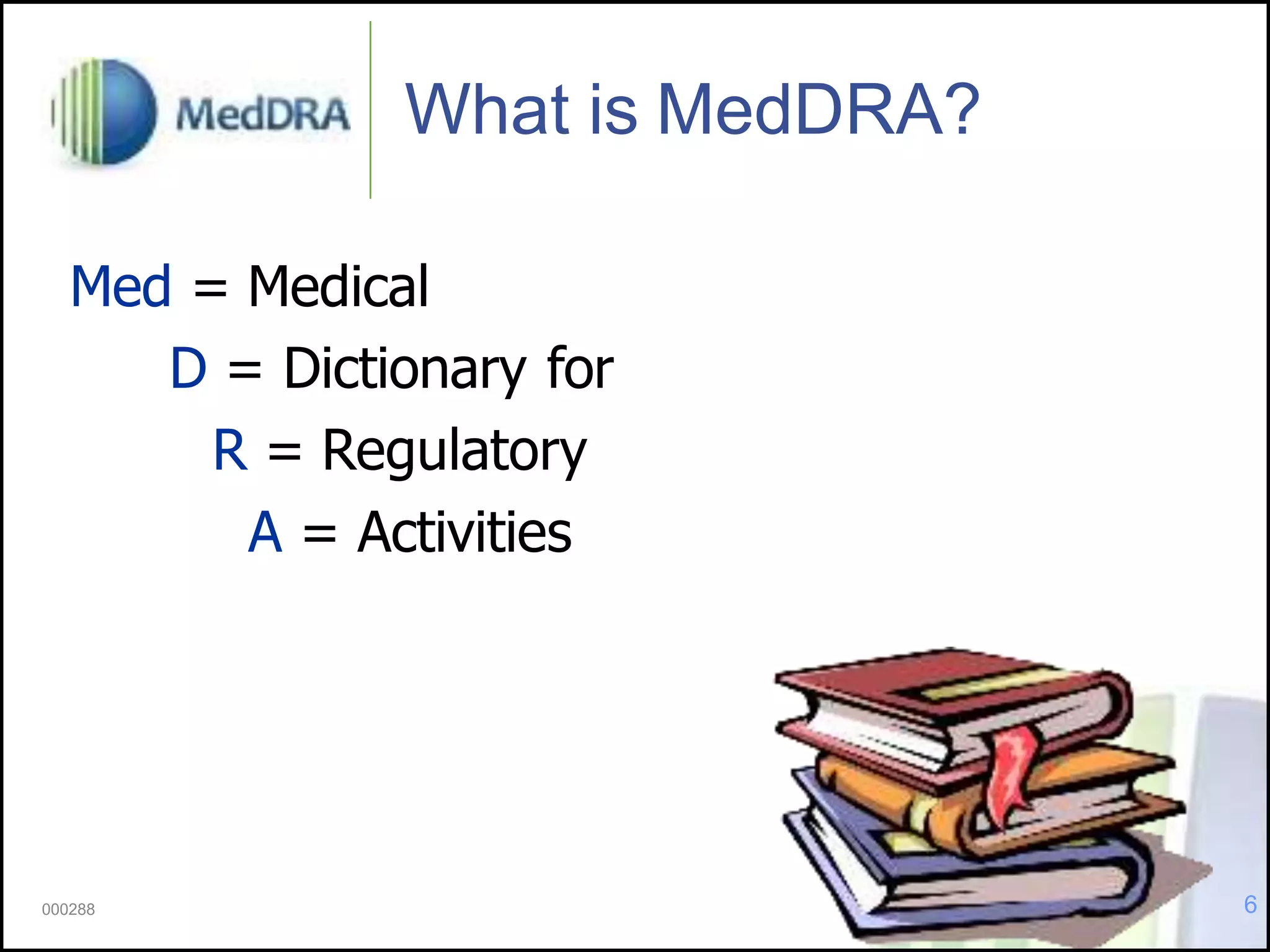 MedDRA

What is MedDRA?

Med = Medical

D = Dictionary for

R = Regulatory

A = Activities

000288

6